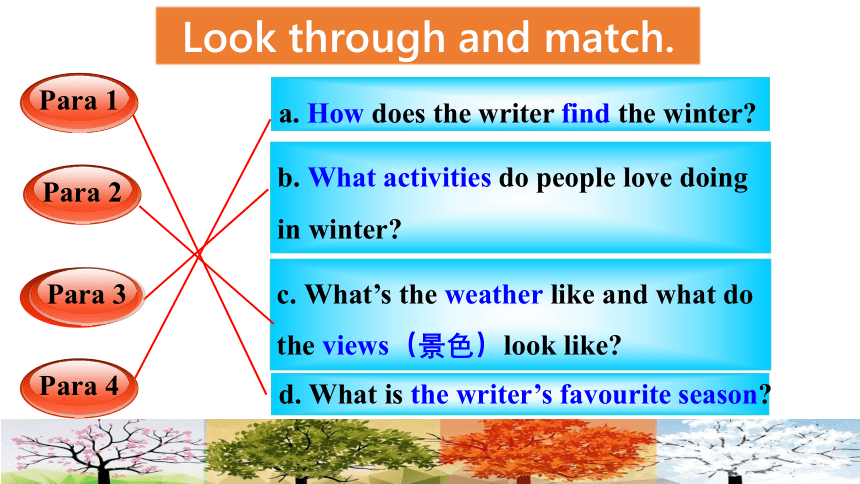 Look through and match.

Para 1

Para 2

Para 3

Para 4

a. How does the writer find the winter?

b. What activities do people love doing in winter?

c. What's the weather like and what do the views（景色）look like?

d. What is the writer's favourite season?